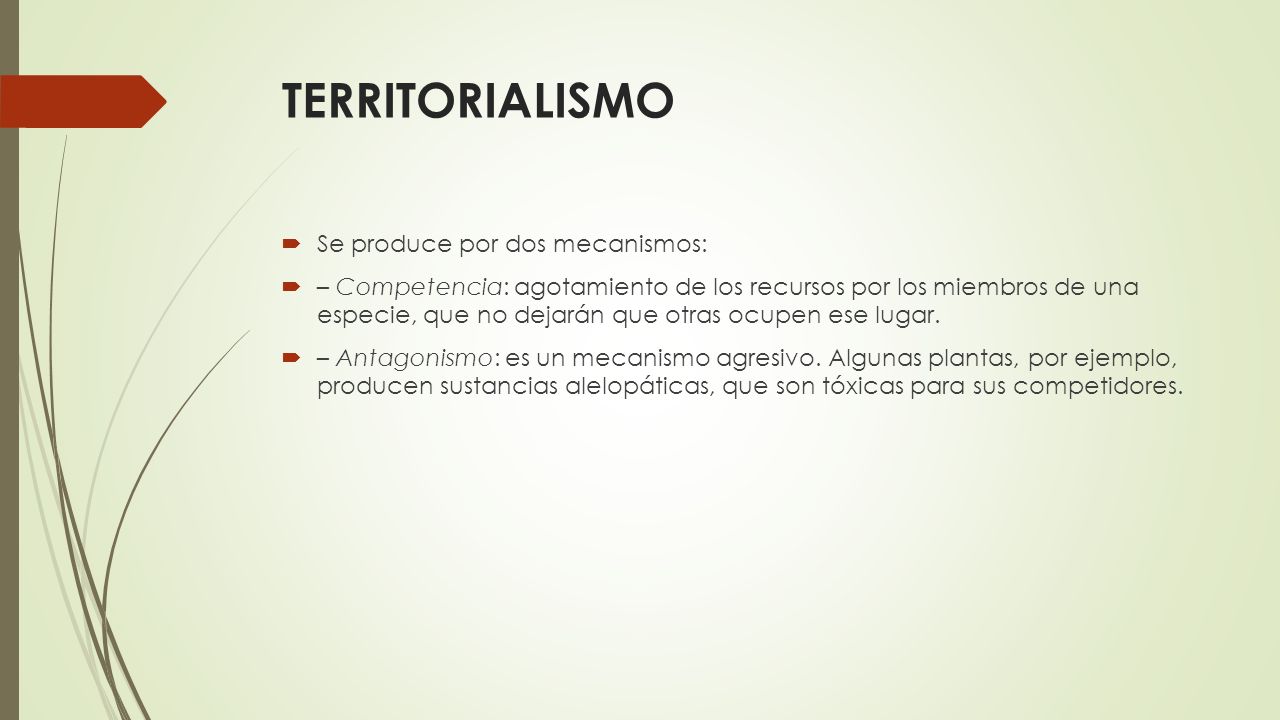 TERRITORIALISMO

Se produce por dos mecanismos:

– Competencia: agotamiento de los recursos por los miembros de una especie, que no dejarán que otras ocupen ese lugar.

– Antagonismo: es un mecanismo agresivo. Algunas plantas, por ejemplo, producen sustancias alelopáticas, que son tóxicas para sus competidores.